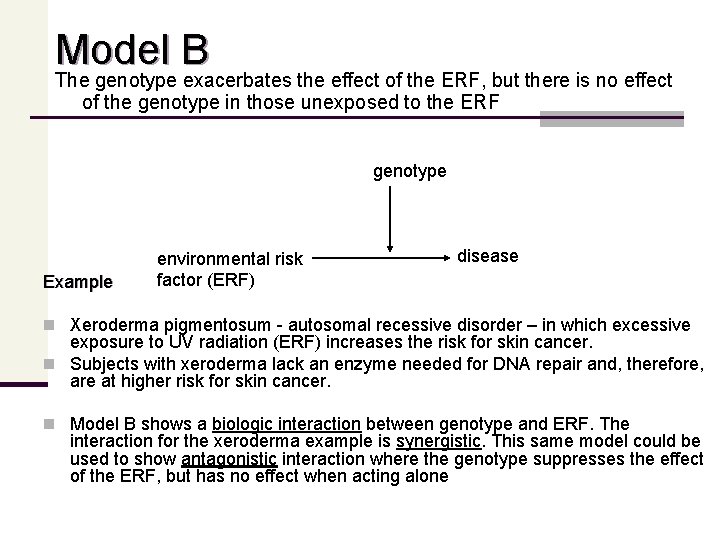 Model B

The genotype exacerbates the effect of the ERF, but there is no effect of the genotype in those unexposed to the ERF

genotype

environmental risk factor (ERF)

disease

Example

Xeroderma pigmentosum - autosomal recessive disorder – in which excessive exposure to UV radiation (ERF) increases the risk for skin cancer.

Subjects with xeroderma lack an enzyme needed for DNA repair and, therefore, are at higher risk for skin cancer.

Model B shows a biologic interaction between genotype and ERF. The interaction for the xeroderma example is synergistic. This same model could be used to show antagonistic interaction where the genotype suppresses the effect of the ERF, but has no effect when acting alone